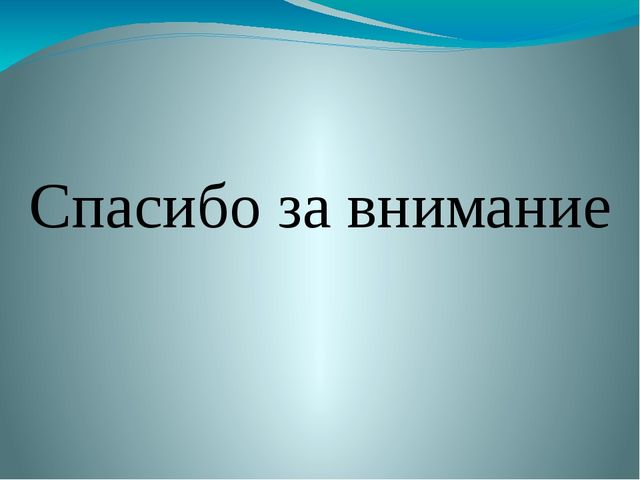 Спасибо за внимание